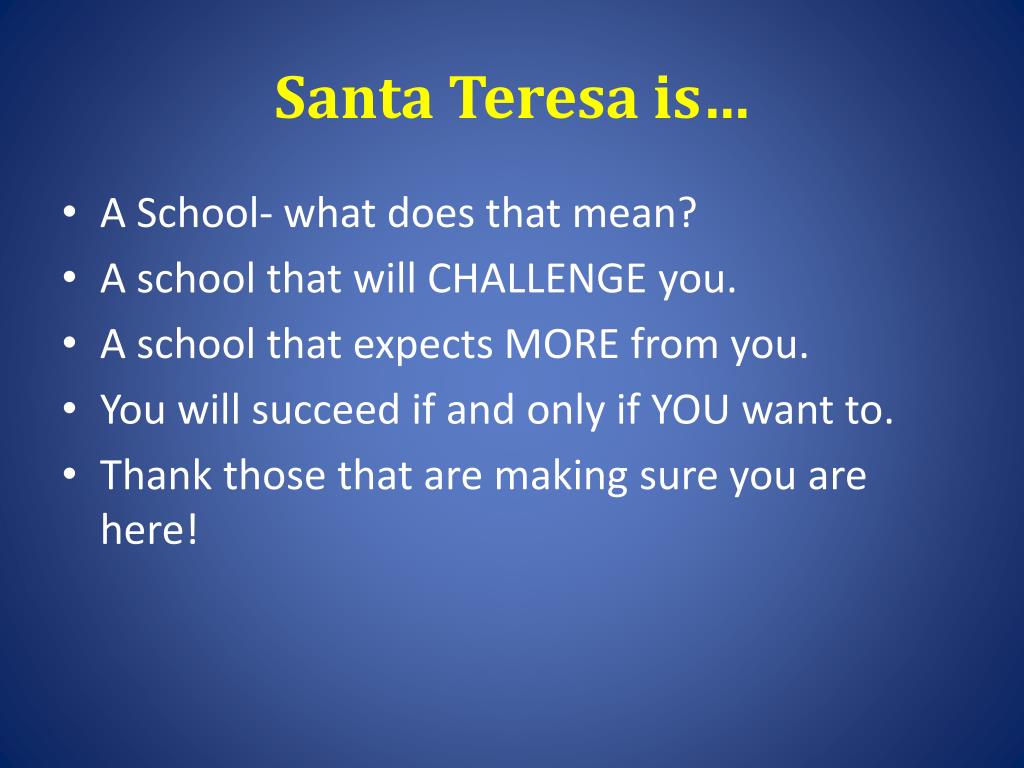 Santa Teresa is…

• A School- what does that mean?
• A school that will CHALLENGE you.
• A school that expects MORE from you.
• You will succeed if and only if YOU want to.
• Thank those that are making sure you are here!